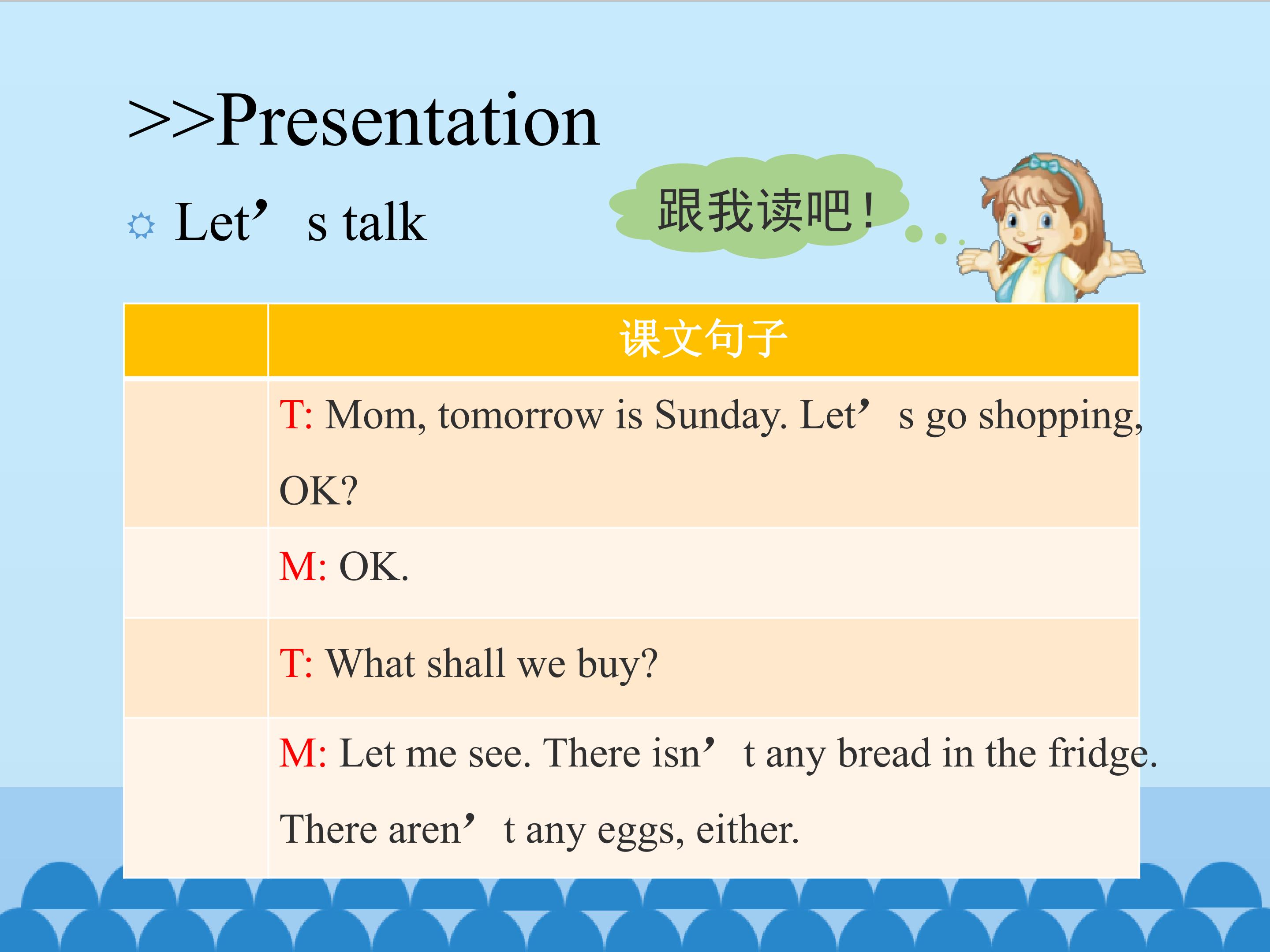 >>Presentation

Let’ s talk

跟我读吧！

| | 课文句子 |
|---|---|
| | T: Mom, tomorrow is Sunday. Let’ s go shopping, OK? |
| | M: OK. |
| | T: What shall we buy? |
| | M: Let me see. There isn’ t any bread in the fridge. There aren’ t any eggs, either. |